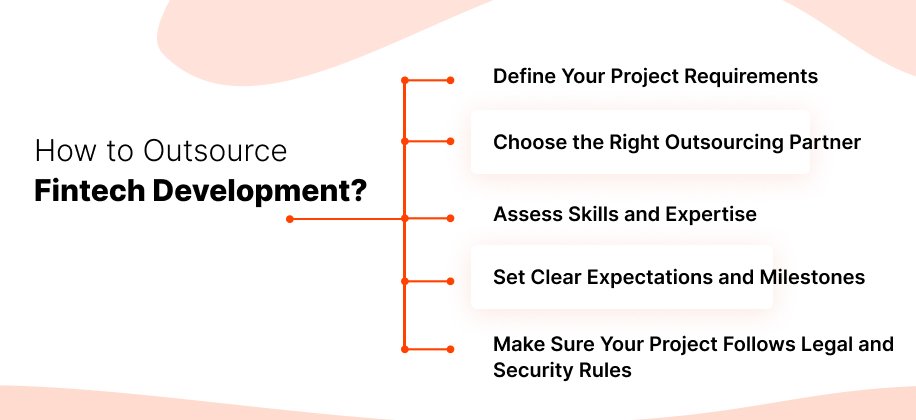 How to Outsource
Fintech Development?

Define Your Project Requirements

Choose the Right Outsourcing Partner

Assess Skills and Expertise

Set Clear Expectations and Milestones

Make Sure Your Project Follows Legal and Security Rules